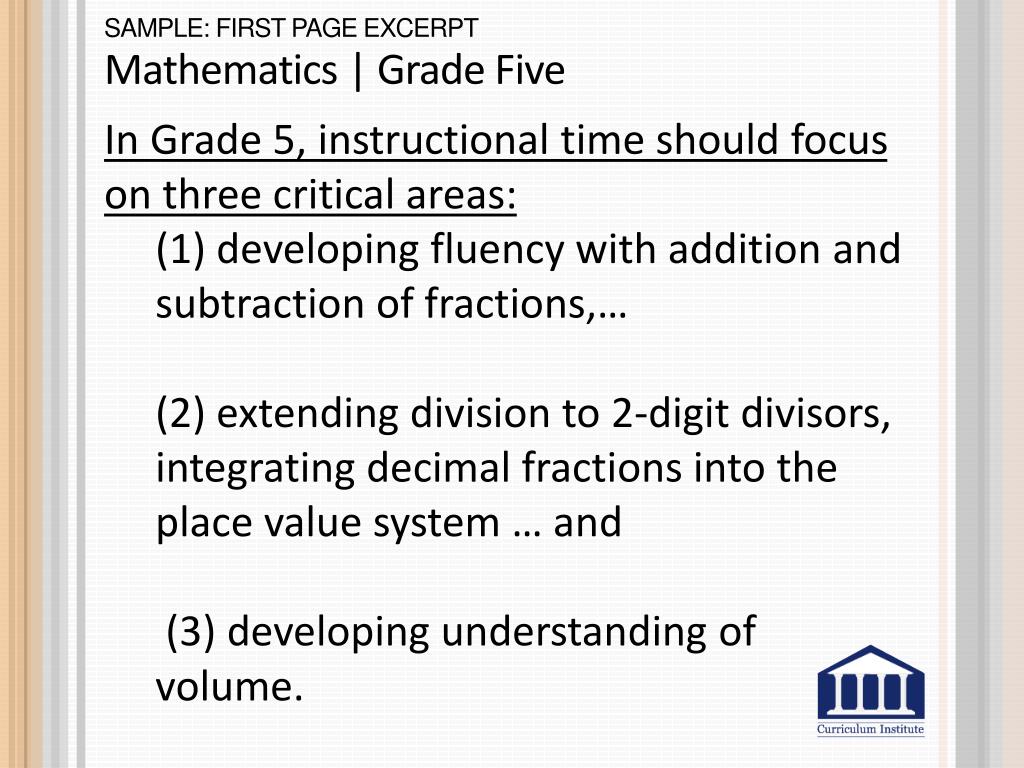 SAMPLE: FIRST PAGE EXCERPT
Mathematics | Grade Five

In Grade 5, instructional time should focus on three critical areas:

(1) developing fluency with addition and subtraction of fractions,…

(2) extending division to 2-digit divisors, integrating decimal fractions into the place value system … and

(3) developing understanding of volume.

Curriculum Institute